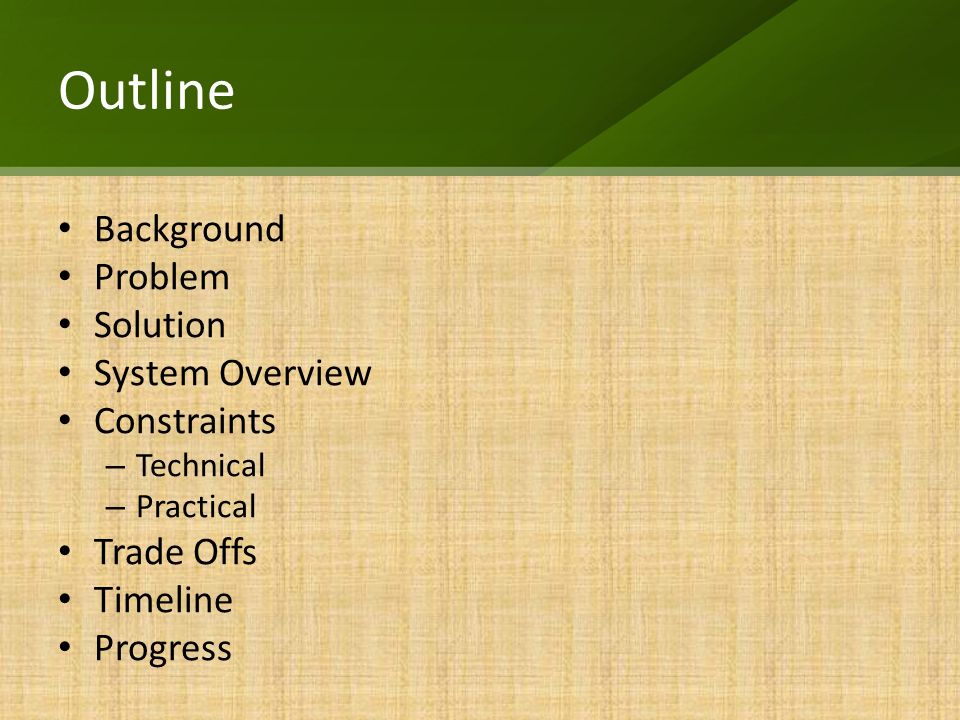 Outline

• Background
• Problem
• Solution
• System Overview
• Constraints
– Technical
– Practical
• Trade Offs
• Timeline
• Progress